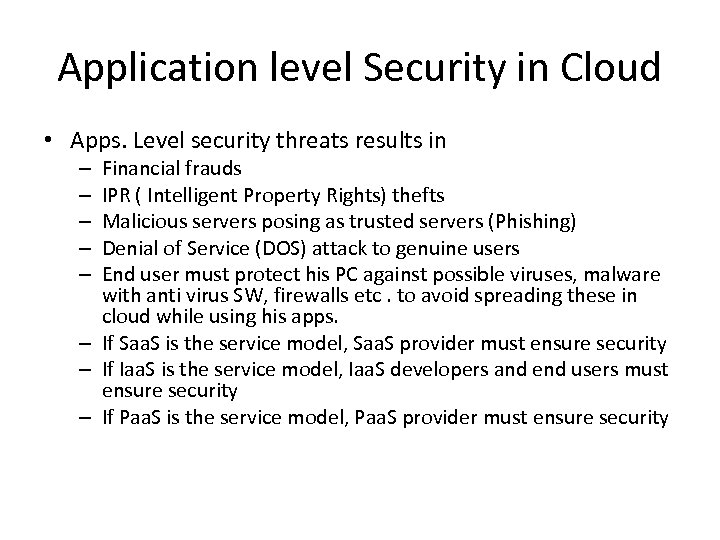 Application level Security in Cloud

• Apps. Level security threats results in
– Financial frauds
– IPR ( Intelligent Property Rights) thefts
– Malicious servers posing as trusted servers (Phishing)
– Denial of Service (DOS) attack to genuine users
– End user must protect his PC against possible viruses, malware with anti virus SW, firewalls etc . to avoid spreading these in cloud while using his apps.
– If SaaS is the service model, SaaS provider must ensure security
– If IaaS is the service model, IaaS developers and end users must ensure security
– If PaaS is the service model, PaaS provider must ensure security